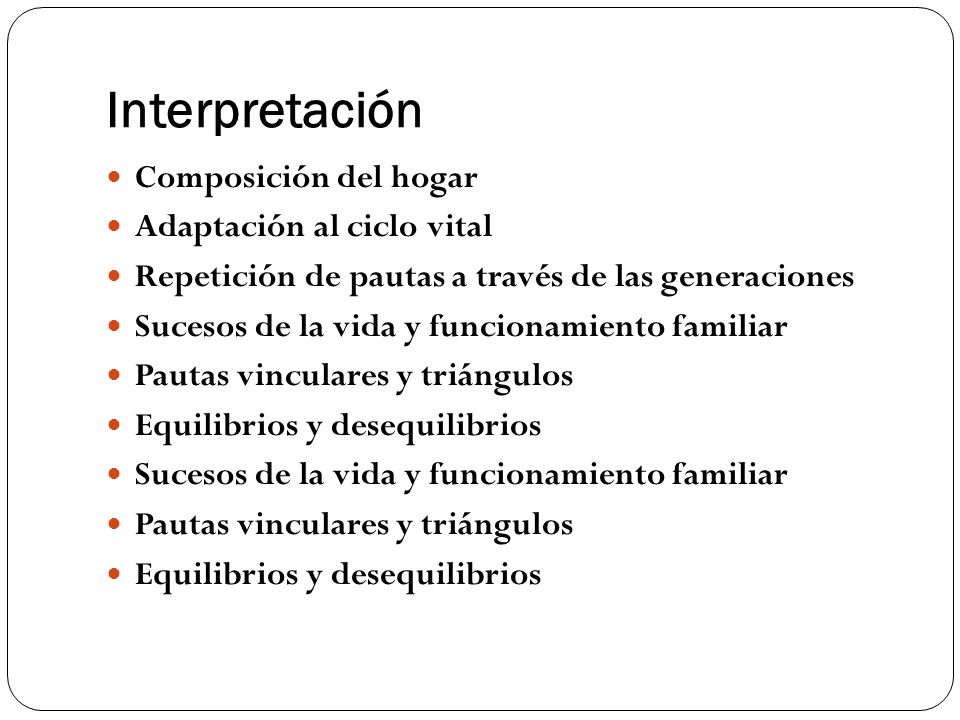 Interpretación

- Composición del hogar
- Adaptación al ciclo vital
- Repetición de pautas a través de las generaciones
- Sucesos de la vida y funcionamiento familiar
- Pautas vinculares y triángulos
- Equilibrios y desequilibrios
- Sucesos de la vida y funcionamiento familiar
- Pautas vinculares y triángulos
- Equilibrios y desequilibrios